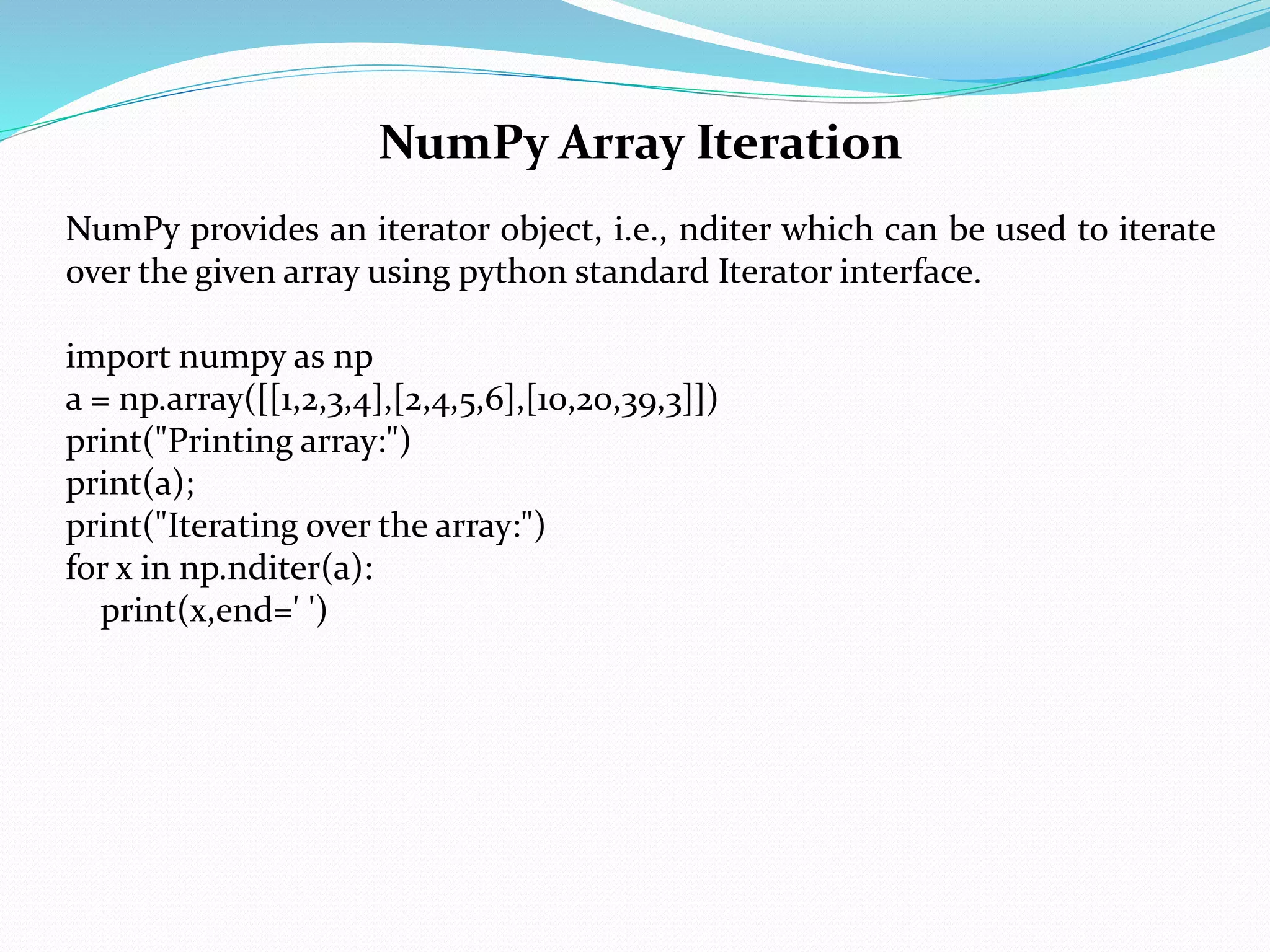 NumPy Array Iteration

NumPy provides an iterator object, i.e., nditer which can be used to iterate over the given array using python standard Iterator interface.

import numpy as np
a = np.array([[1,2,3,4],[2,4,5,6],[10,20,39,3]])
print("Printing array:")
print(a);
print("Iterating over the array:")
for x in np.nditer(a):
    print(x,end=' ')